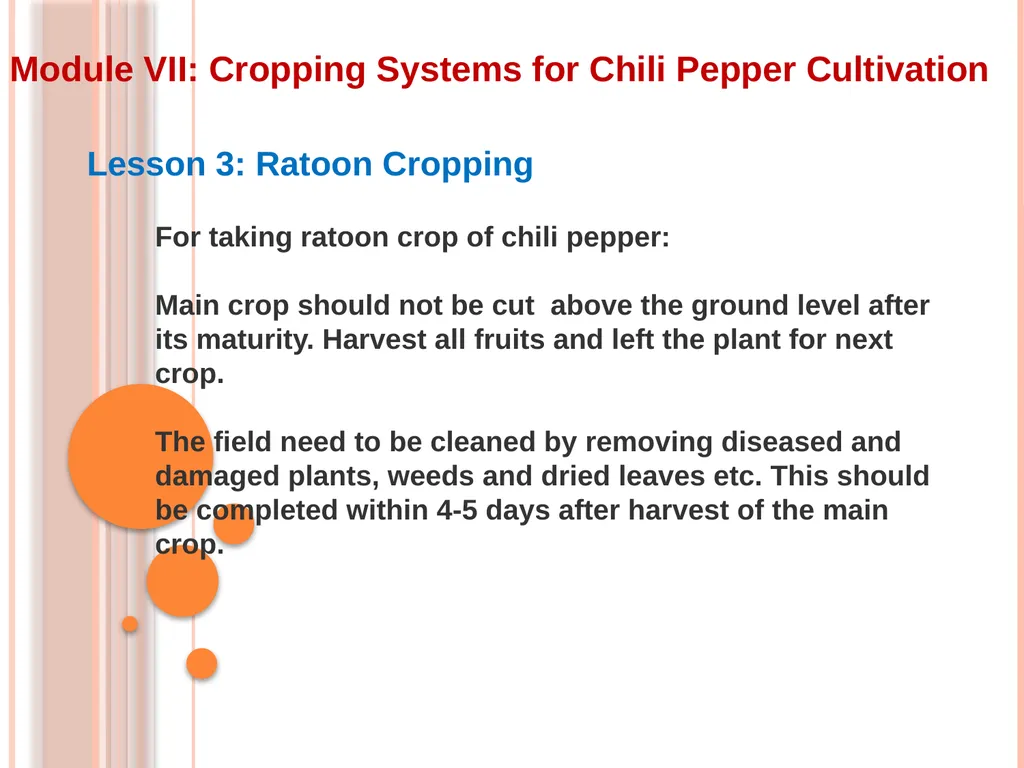 Module VII: Cropping Systems for Chili Pepper Cultivation

Lesson 3: Ratoon Cropping

For taking ratoon crop of chili pepper:

Main crop should not be cut above the ground level after its maturity. Harvest all fruits and left the plant for next crop.

The field need to be cleaned by removing diseased and damaged plants, weeds and dried leaves etc. This should be completed within 4-5 days after harvest of the main crop.